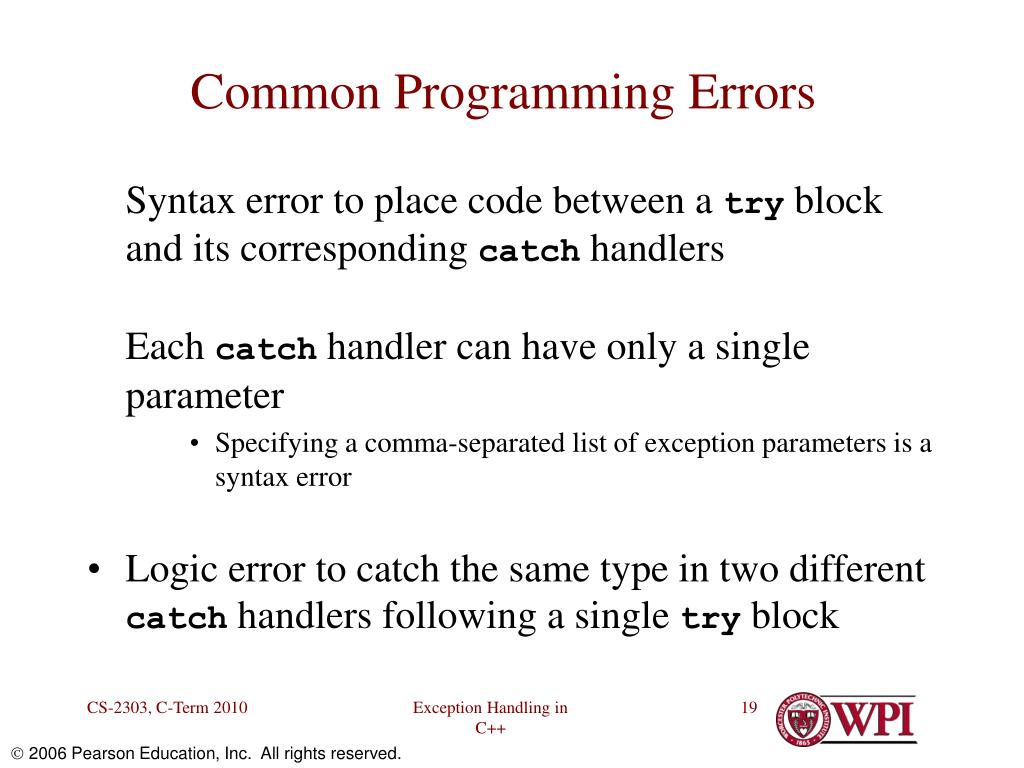 Common Programming Errors

Syntax error to place code between a try block and its corresponding catch handlers

Each catch handler can have only a single parameter

• Specifying a comma-separated list of exception parameters is a syntax error

• Logic error to catch the same type in two different catch handlers following a single try block

CS-2303, C-Term 2010

Exception Handling in C++

19

WPI

© 2006 Pearson Education, Inc. All rights reserved.